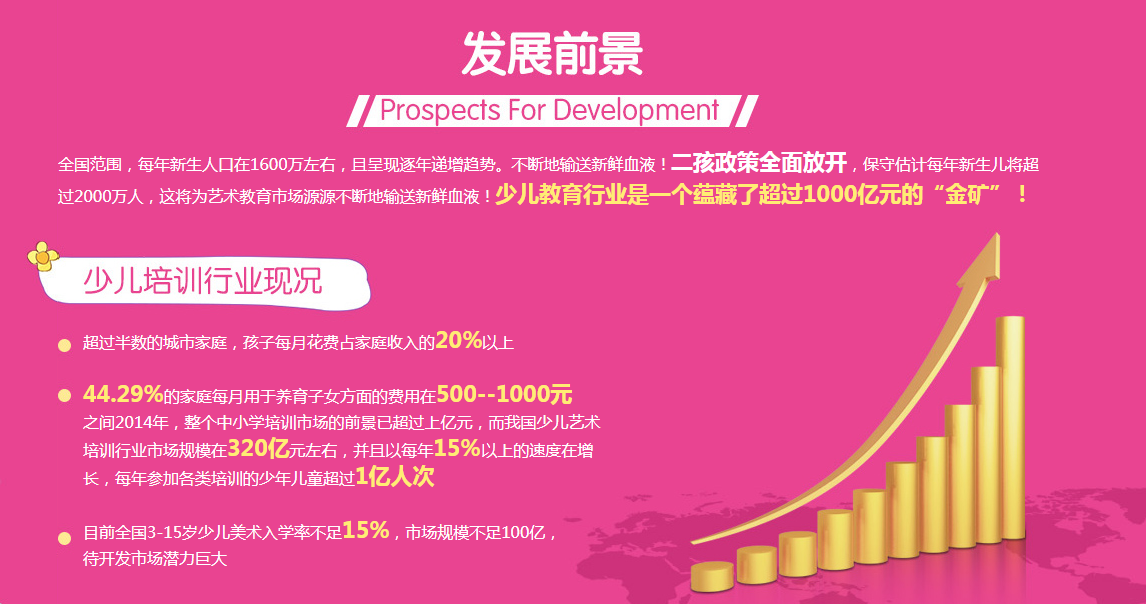 发展前景

Prospects For Development

全国范围，每年新生人口在1600万左右，且呈现逐年递增趋势。不断地输送新鲜血液！二孩政策全面放开，保守估计每年新生儿将超过2000万人，这将为艺术教育市场源源不断地输送新鲜血液！少儿教育行业是一个蕴藏了超过1000亿元的“金矿”！

少儿培训行业现况

超过半数的城市家庭，孩子每月花费占家庭收入的20%以上

44.29%的家庭每月用于养育子女方面的费用在500--1000元之间2014年，整个中小学培训市场的前景已超过上亿元，而我国少儿艺术培训行业市场规模在320亿元左右，并且以每年15%以上的速度在增长，每年参加各类培训的少年儿童超过1亿人次

目前全国3-15岁少儿美术入学率不足15%，市场规模不足100亿，待开发市场潜力巨大